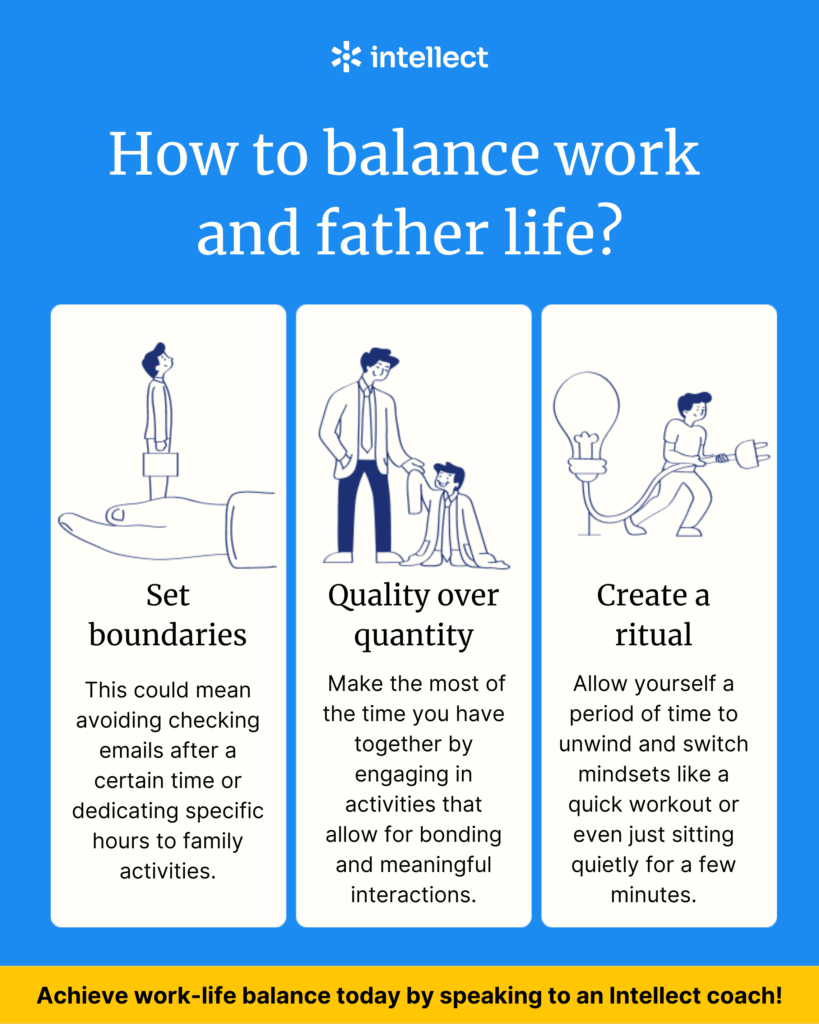 intellect

How to balance work and father life?

Set boundaries

This could mean avoiding checking emails after a certain time or dedicating specific hours to family activities.

Quality over quantity

Make the most of the time you have together by engaging in activities that allow for bonding and meaningful interactions.

Create a ritual

Allow yourself a period of time to unwind and switch mindsets like a quick workout or even just sitting quietly for a few minutes.

Achieve work-life balance today by speaking to an Intellect coach!